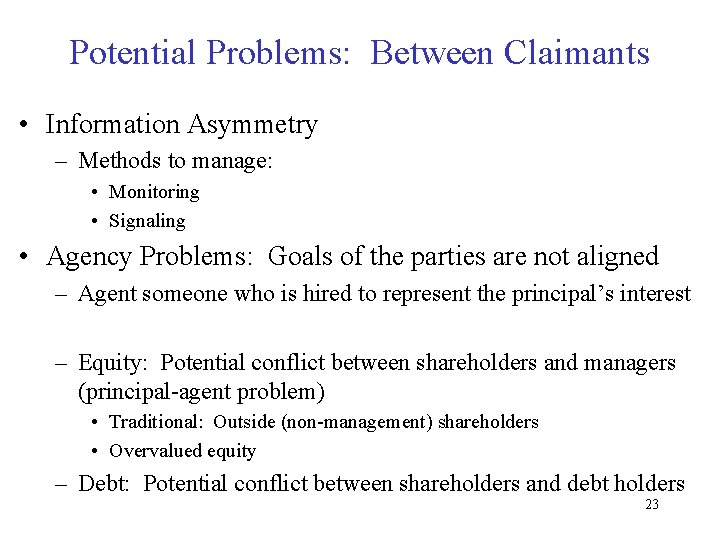 Potential Problems: Between Claimants

• Information Asymmetry
– Methods to manage:
• Monitoring
• Signaling

• Agency Problems: Goals of the parties are not aligned
– Agent someone who is hired to represent the principal's interest

– Equity: Potential conflict between shareholders and managers (principal-agent problem)
• Traditional: Outside (non-management) shareholders
• Overvalued equity
– Debt: Potential conflict between shareholders and debt holders

23